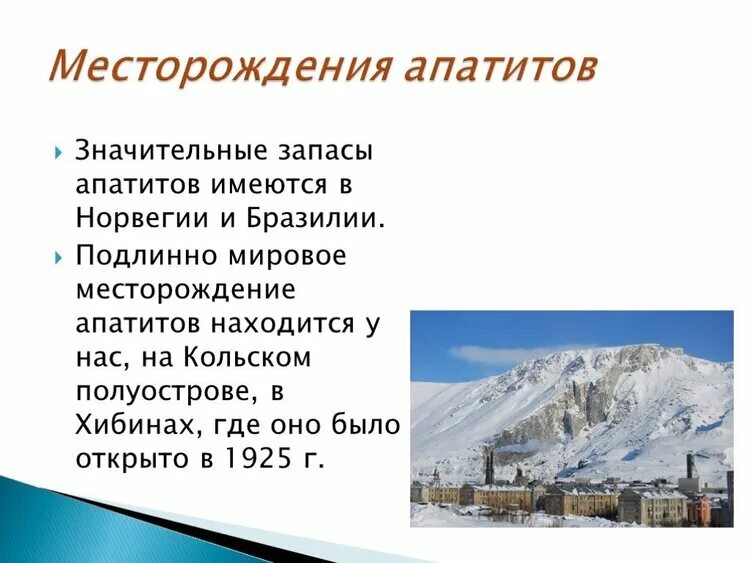 Месторождения апатитов

Значительные запасы апатитов имеются в Норвегии и Бразилии.

Подлинно мировое месторождение апатитов находится у нас, на Кольском полуострове, в Хибинах, где оно было открыто в 1925 г.